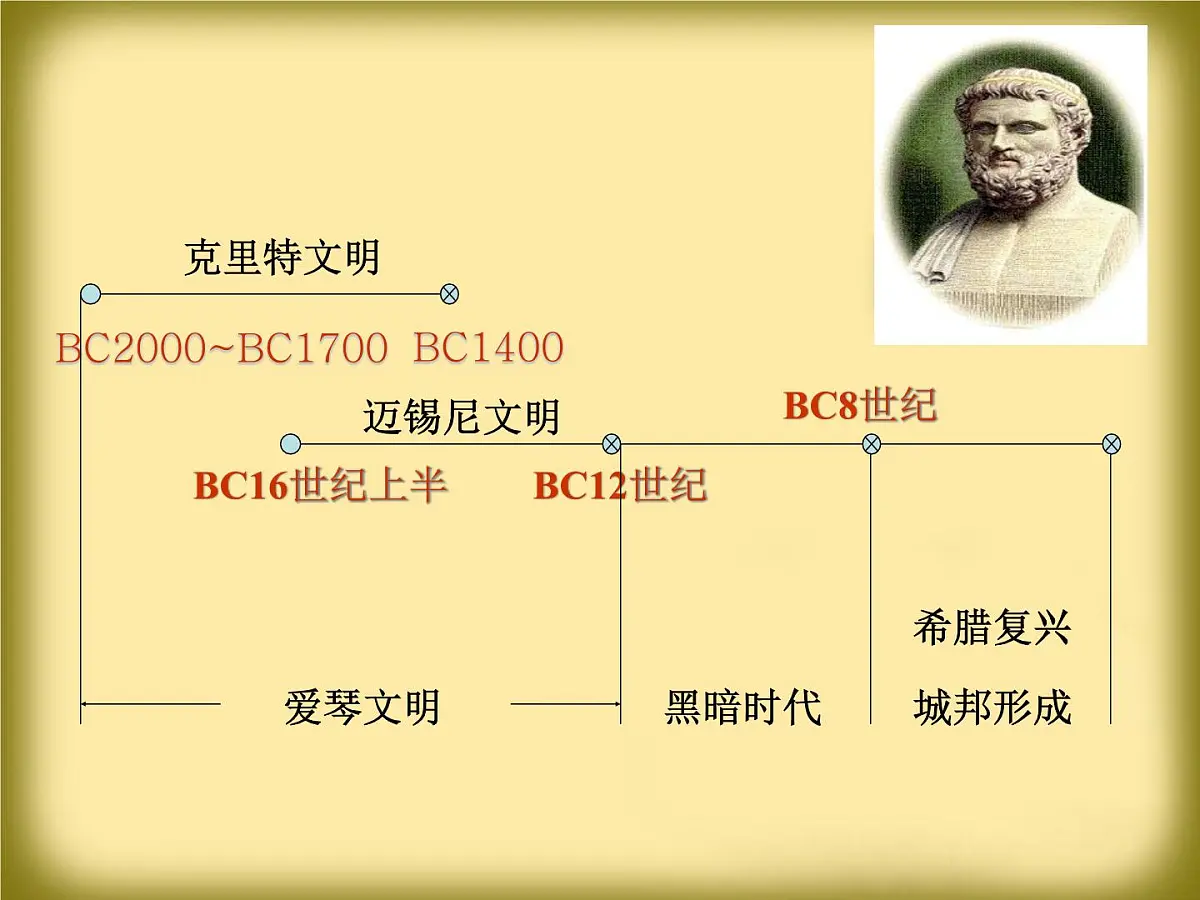 克里特文明

BC2000~BC1700 BC1400

迈锡尼文明

BC8世纪

BC16世纪上半

BC12世纪

希腊复兴

爱琴文明

黑暗时代

城邦形成